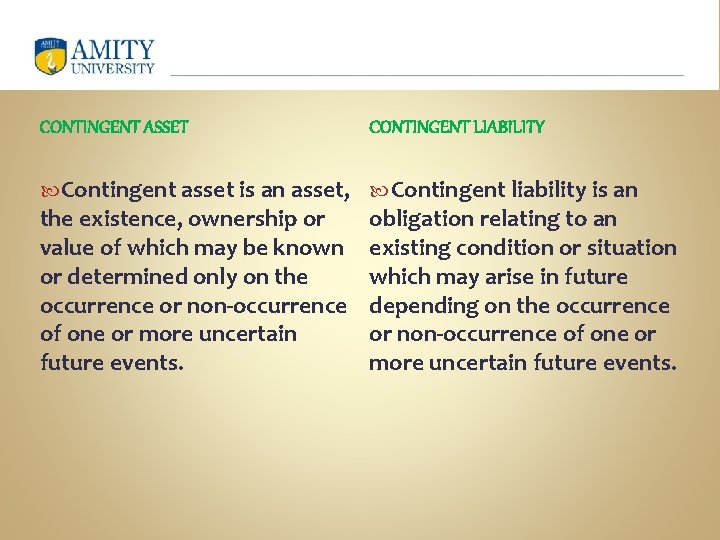 AMITY
UNIVERSITY

CONTINGENT ASSET

Contingent asset is an asset, the existence, ownership or value of which may be known or determined only on the occurrence or non-occurrence of one or more uncertain future events.

CONTINGENT LIABILITY

Contingent liability is an obligation relating to an existing condition or situation which may arise in future depending on the occurrence or non-occurrence of one or more uncertain future events.